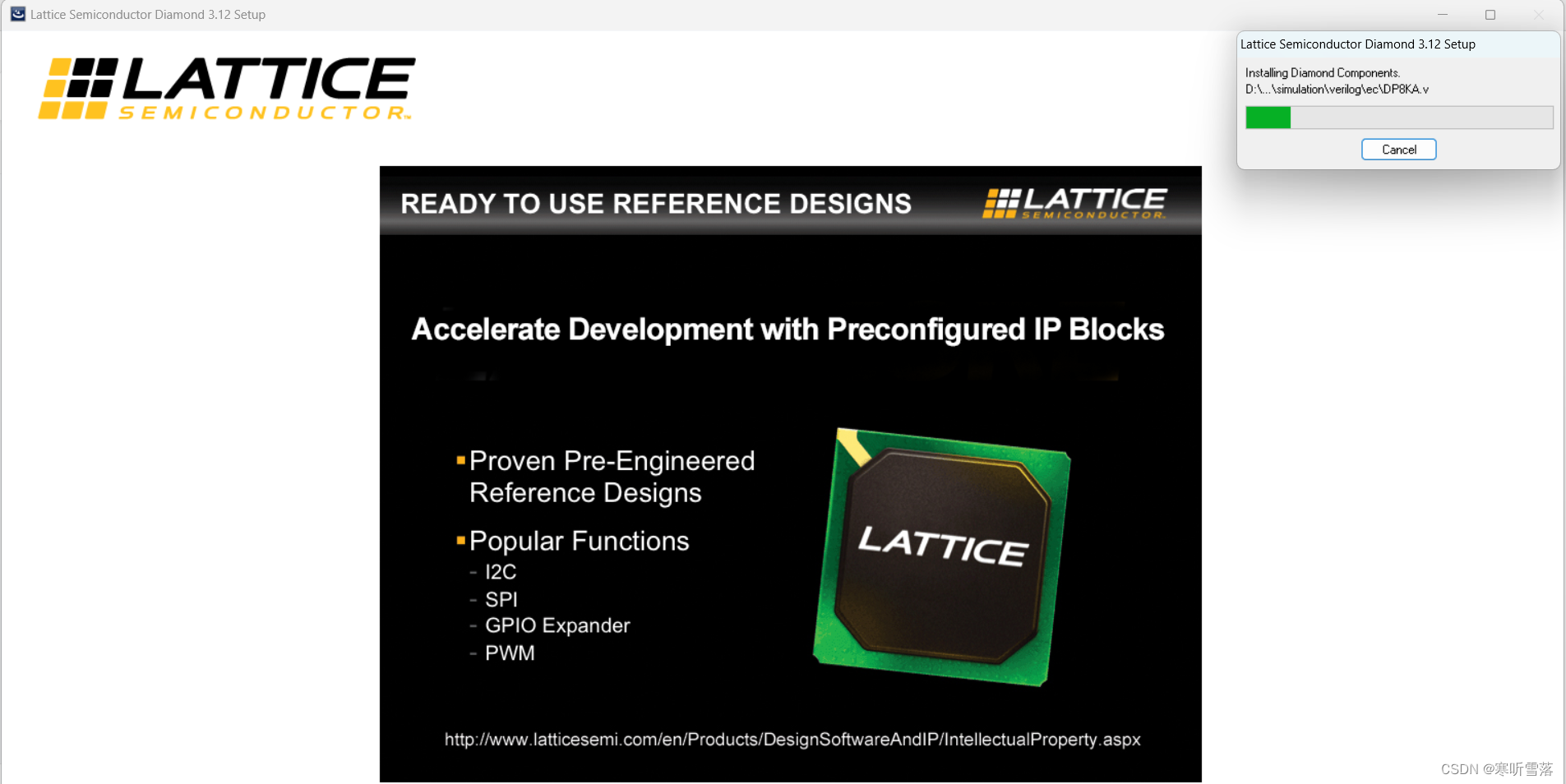 Lattice Semiconductor Diamond 3.12 Setup

LATTICE
SEMICONDUCTOR

Lattice Semiconductor Diamond 3.12 Setup

Installing Diamond Components.
D:\...\simulation\verilog\ec\DP8KA.v

Cancel

READY TO USE REFERENCE DESIGNS

LATTICE
SEMICONDUCTOR

Accelerate Development with Preconfigured IP Blocks

▪Proven Pre-Engineered Reference Designs

▪Popular Functions
- I2C
- SPI
- GPIO Expander
- PWM

LATTICE

http://www.latticesemi.com/en/Products/DesignSoftwareAndIP/IntellectualProperty.aspx

CSDN @寒听雪落